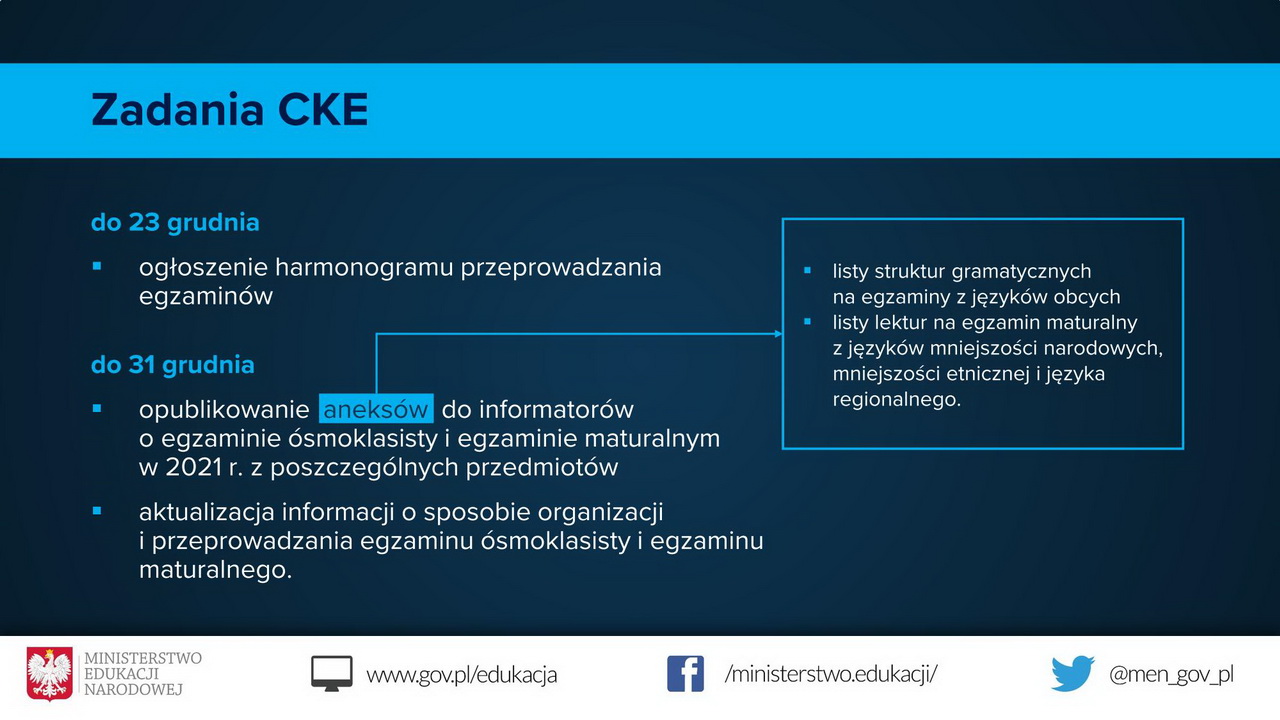 Zadania CKE

do 23 grudnia

▪ ogłoszenie harmonogramu przeprowadzania egzaminów

do 31 grudnia

▪ opublikowanie aneksów do informatorów o egzaminie ósmoklasisty i egzaminie maturalnym w 2021 r. z poszczególnych przedmiotów

▪ aktualizacja informacji o sposobie organizacji i przeprowadzania egzaminu ósmoklasisty i egzaminu maturalnego.

▪ listy struktur gramatycznych na egzaminy z języków obcych
▪ listy lektur na egzamin maturalny z języków mniejszości narodowych, mniejszości etnicznej i języka regionalnego.

MINISTERSTWO EDUKACJI NARODOWEJ

www.gov.pl/edukacja

/ministerstwo.edukacji/

@men_gov_pl